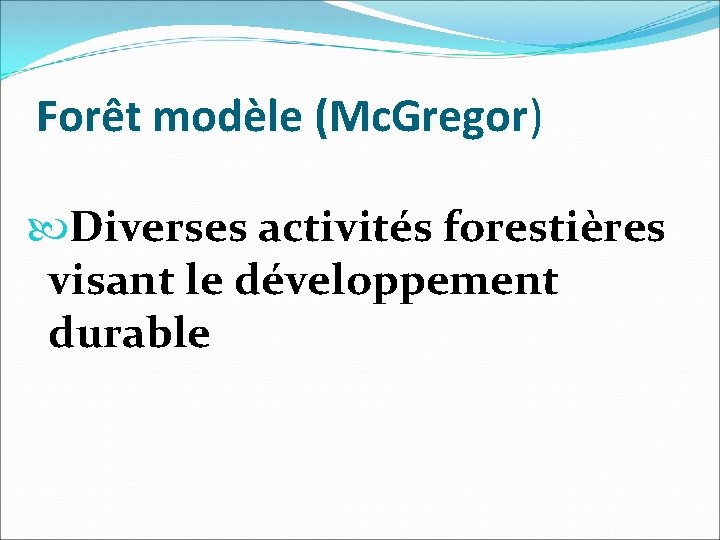 Forêt modèle (McGregor)

Diverses activités forestières visant le développement durable